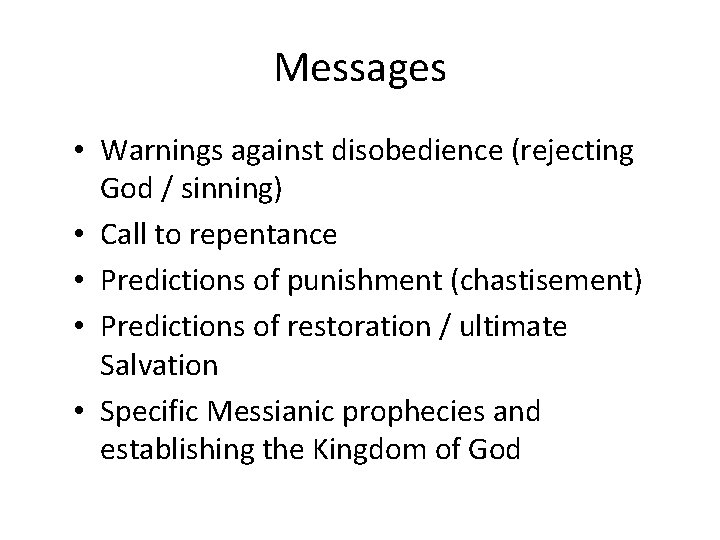 Messages

• Warnings against disobedience (rejecting God / sinning)
• Call to repentance
• Predictions of punishment (chastisement)
• Predictions of restoration / ultimate Salvation
• Specific Messianic prophecies and establishing the Kingdom of God